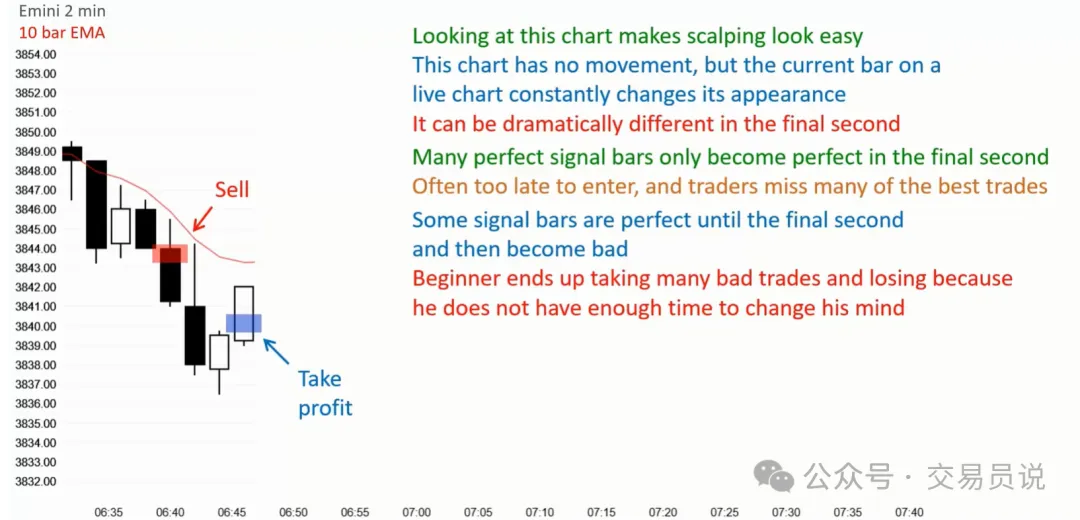 Emini 2 min
10 bar EMA
3854.00
3853.00
3852.00
3851.00
3850.00
3849.00
3848.00
3847.00
3846.00
3845.00
3844.00
3843.00
3842.00
3841.00
3840.00
3839.00
3838.00
3837.00
3836.00
3835.00
3834.00
3833.00
3832.00

Sell

Take profit

06:35 06:40 06:45 06:50 06:55 07:00 07:05 07:10 07:15 07:20 07:25 07:30 07:35 07:40

Looking at this chart makes scalping look easy

This chart has no movement, but the current bar on a live chart constantly changes its appearance

It can be dramatically different in the final second

Many perfect signal bars only become perfect in the final second

Often too late to enter, and traders miss many of the best trades

Some signal bars are perfect until the final second and then become bad

Beginner ends up taking many bad trades and losing because he does not have enough time to change his mind

公众号 · 交易员说